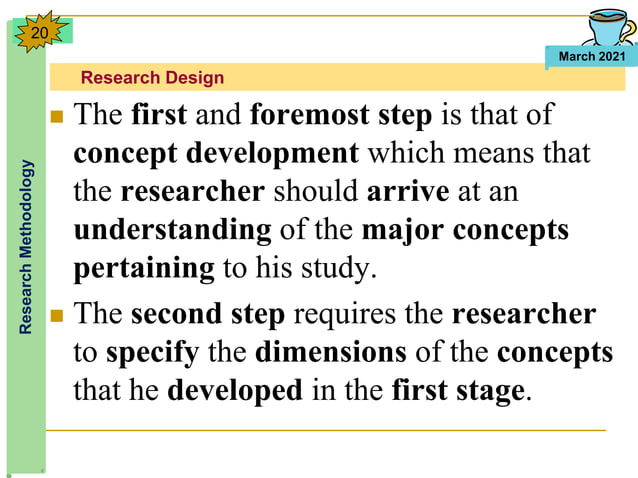 20

March 2021

Research Design

Research Methodology

The first and foremost step is that of concept development which means that the researcher should arrive at an understanding of the major concepts pertaining to his study.

The second step requires the researcher to specify the dimensions of the concepts that he developed in the first stage.